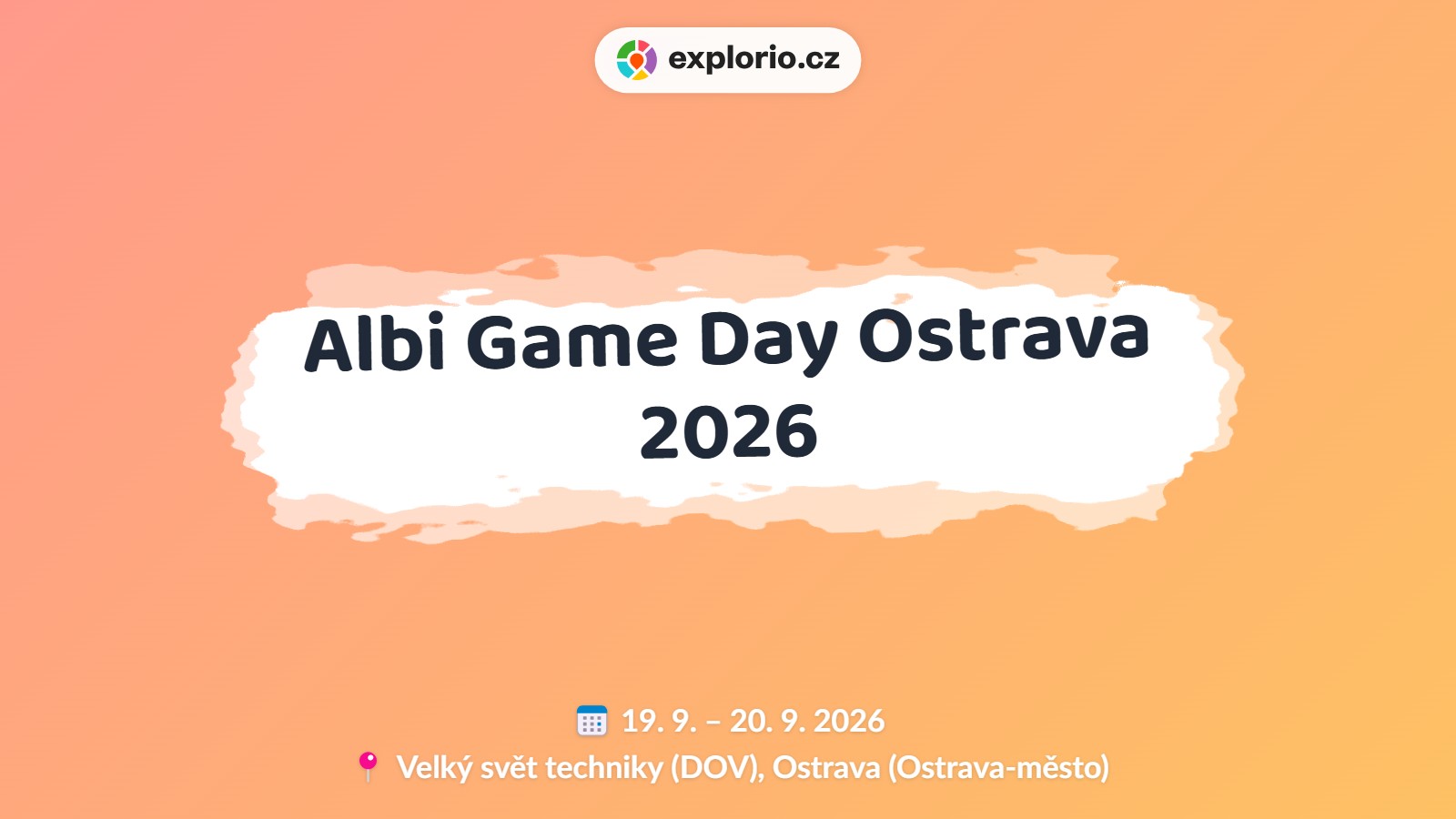 explorio.cz

Albi Game Day Ostrava 2026

19. 9. – 20. 9. 2026
Velký svět techniky (DOV), Ostrava (Ostrava-město)